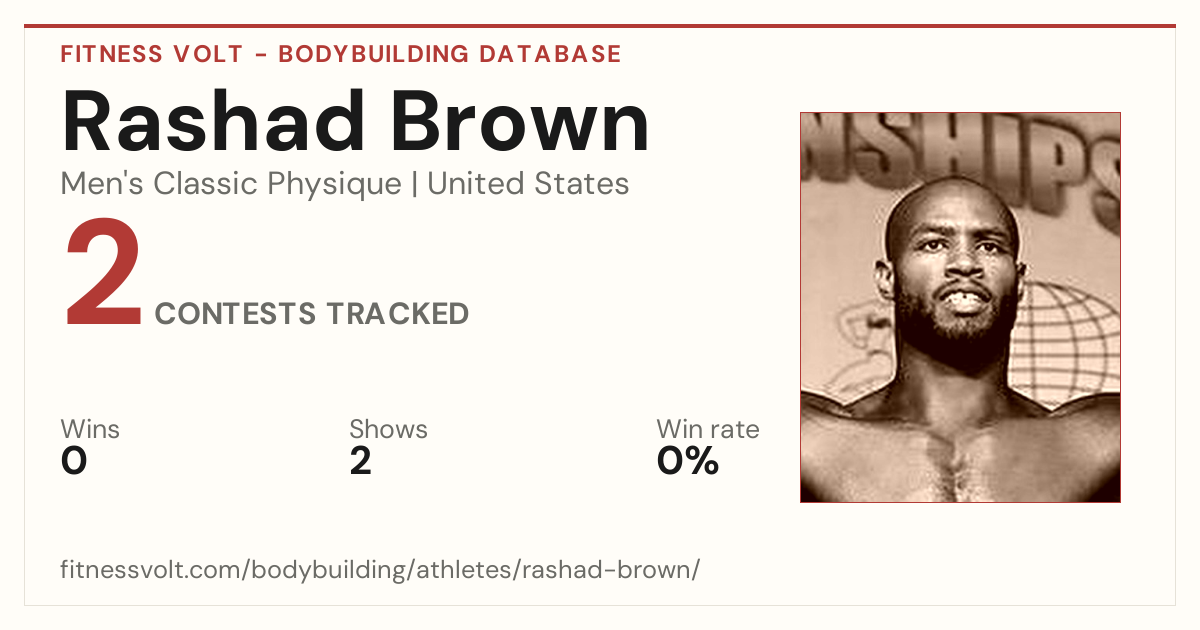 FITNESS VOLT - BODYBUILDING DATABASE

Rashad Brown

Men's Classic Physique | United States

2 CONTESTS TRACKED

Wins
0

Shows
2

Win rate
0%

NSHIPS

fitnessvolt.com/bodybuilding/athletes/rashad-brown/